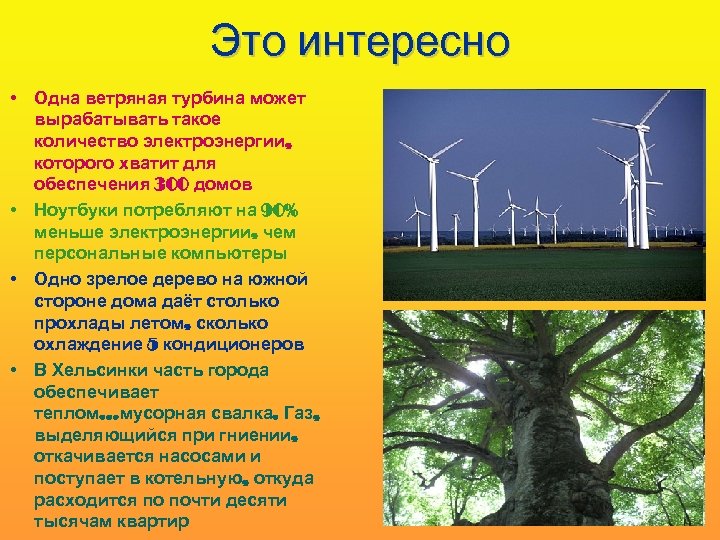 Это интересно

• Одна ветряная турбина может вырабатывать такое количество электроэнергии, которого хватит для обеспечения 300 домов

• Ноутбуки потребляют на 90% меньше электроэнергии, чем персональные компьютеры

• Одно зрелое дерево на южной стороне дома даёт столько прохлады летом, сколько охлаждение 5 кондиционеров

• В Хельсинки часть города обеспечивает теплом…мусорная свалка. Газ, выделяющийся при гниении, откачивается насосами и поступает в котельную, откуда расходится по почти десяти тысячам квартир